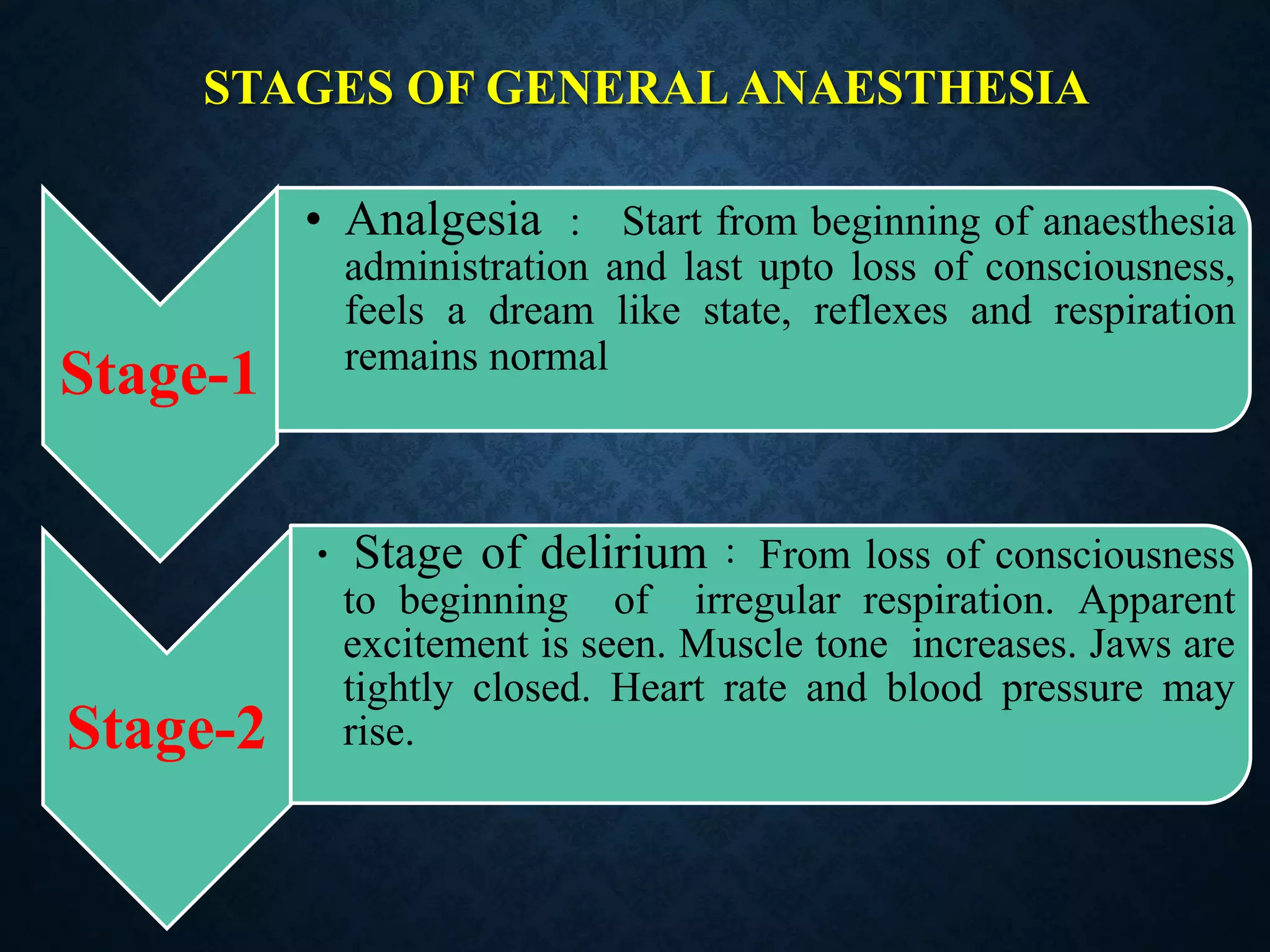 STAGES OF GENERAL ANAESTHESIA

Stage-1

• Analgesia : Start from beginning of anaesthesia administration and last upto loss of consciousness, feels a dream like state, reflexes and respiration remains normal

Stage-2

• Stage of delirium : From loss of consciousness to beginning of irregular respiration. Apparent excitement is seen. Muscle tone increases. Jaws are tightly closed. Heart rate and blood pressure may rise.